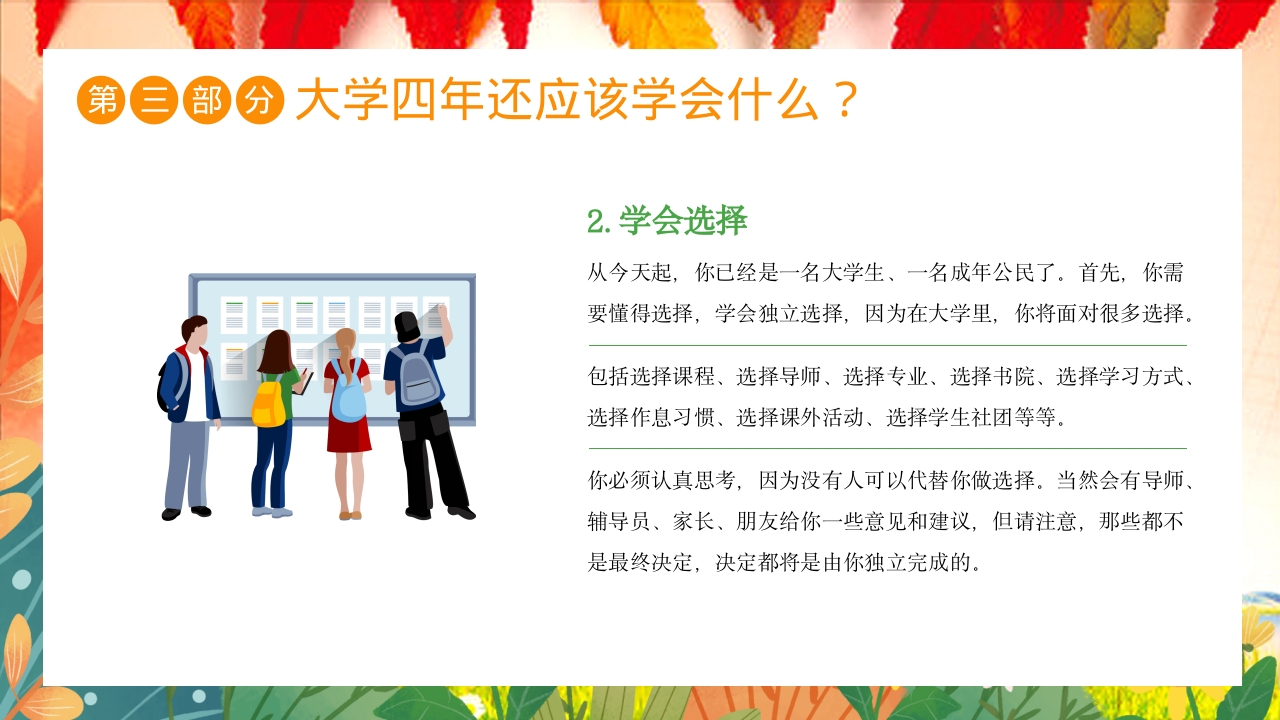 第三部分 大学四年还应该学会什么？

2. 学会选择

从今天起，你已经是一名大学生、一名成年公民了。首先，你需要懂得选择，学会独立选择，因为在大学里，你将面对很多选择。

包括选择课程、选择导师、选择专业、选择书院、选择学习方式、选择作息习惯、选择课外活动、选择学生社团等等。

你必须认真思考，因为没有人可以代替你做选择。当然会有导师、辅导员、家长、朋友给你一些意见和建议，但请注意，那些都不是最终决定，决定都将是由你独立完成的。